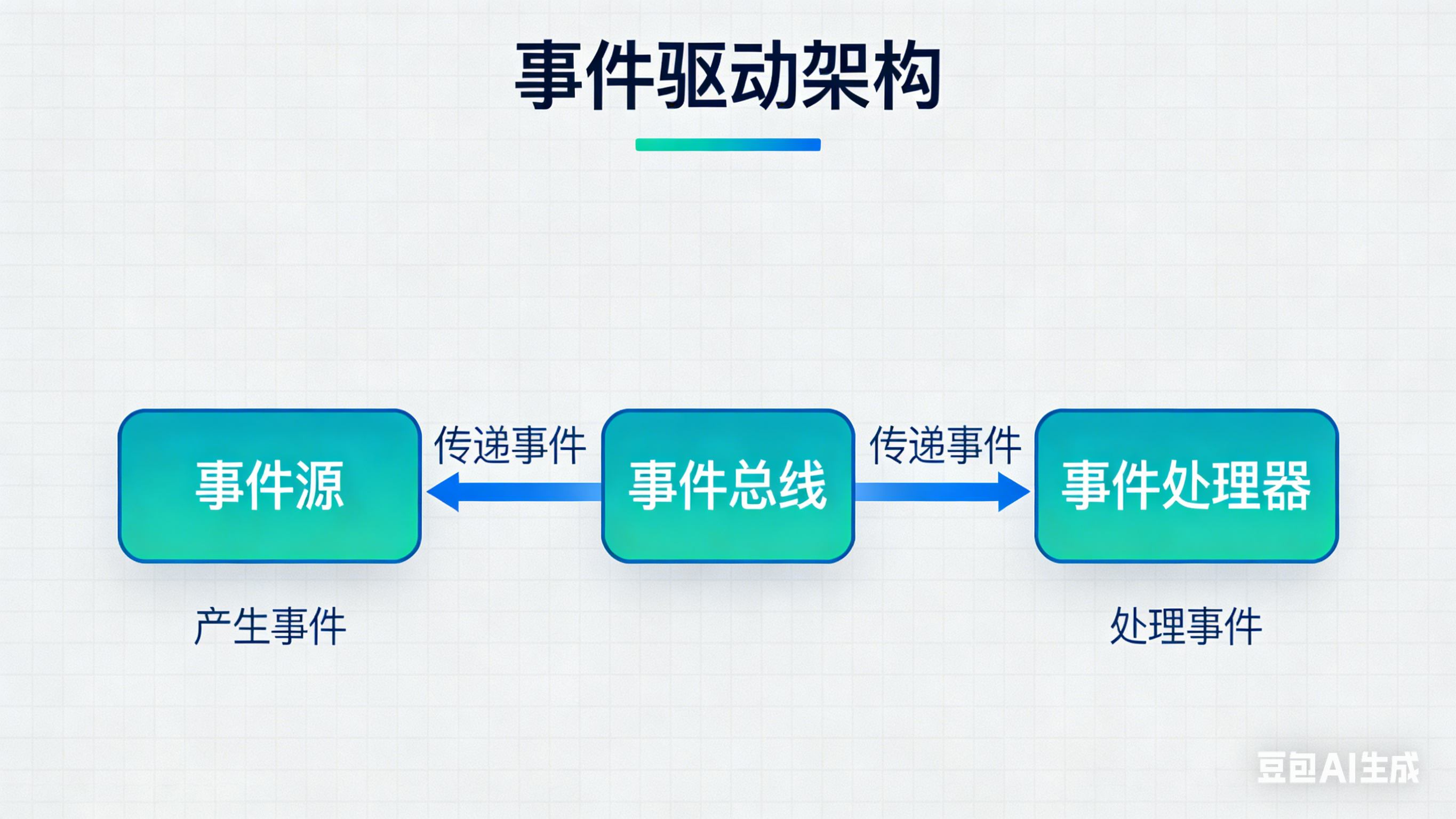 事件驱动架构

事件源

传递事件

事件总线

传递事件

事件处理器

产生事件

处理事件

豆包AI生成